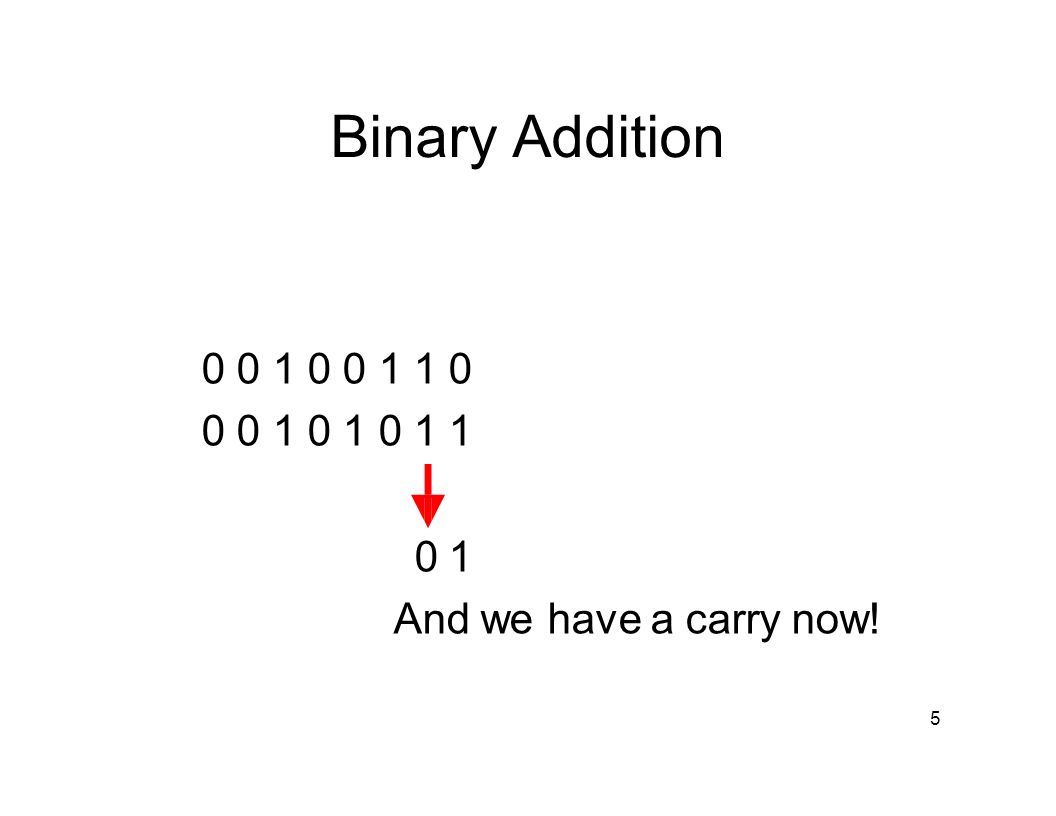 Binary Addition

0 0 1 0 0 1 1 0
0 0 1 0 1 0 1 1

0 1
And we have a carry now!

5